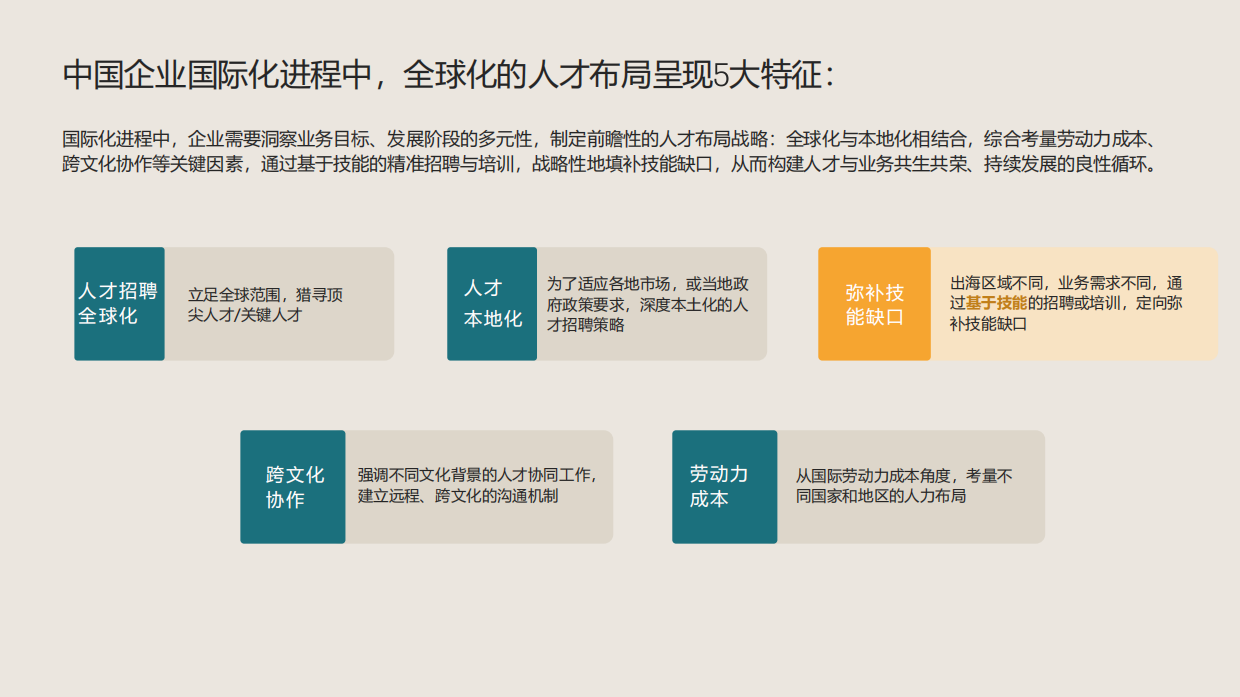 中国企业国际化进程中，全球化的人才布局呈现5大特征：

国际化进程中，企业需要洞察业务目标、发展阶段的多元性，制定前瞻性的人才布局战略：全球化与本地化相结合，综合考量劳动力成本、跨文化协作等关键因素，通过基于技能的精准招聘与培训，战略性地填补技能缺口，从而构建人才与业务共生共荣、持续发展的良性循环。

人才招聘全球化

立足全球范围，猎寻顶尖人才/关键人才

人才本地化

为了适应各地市场，或当地政府政策要求，深度本土化的人才招聘策略

弥补技能缺口

出海区域不同，业务需求不同，通过基于技能的招聘或培训，定向弥补技能缺口

跨文化协作

强调不同文化背景的人才协同工作，建立远程、跨文化的沟通机制

劳动力成本

从国际劳动力成本角度，考量不同国家和地区的人力布局